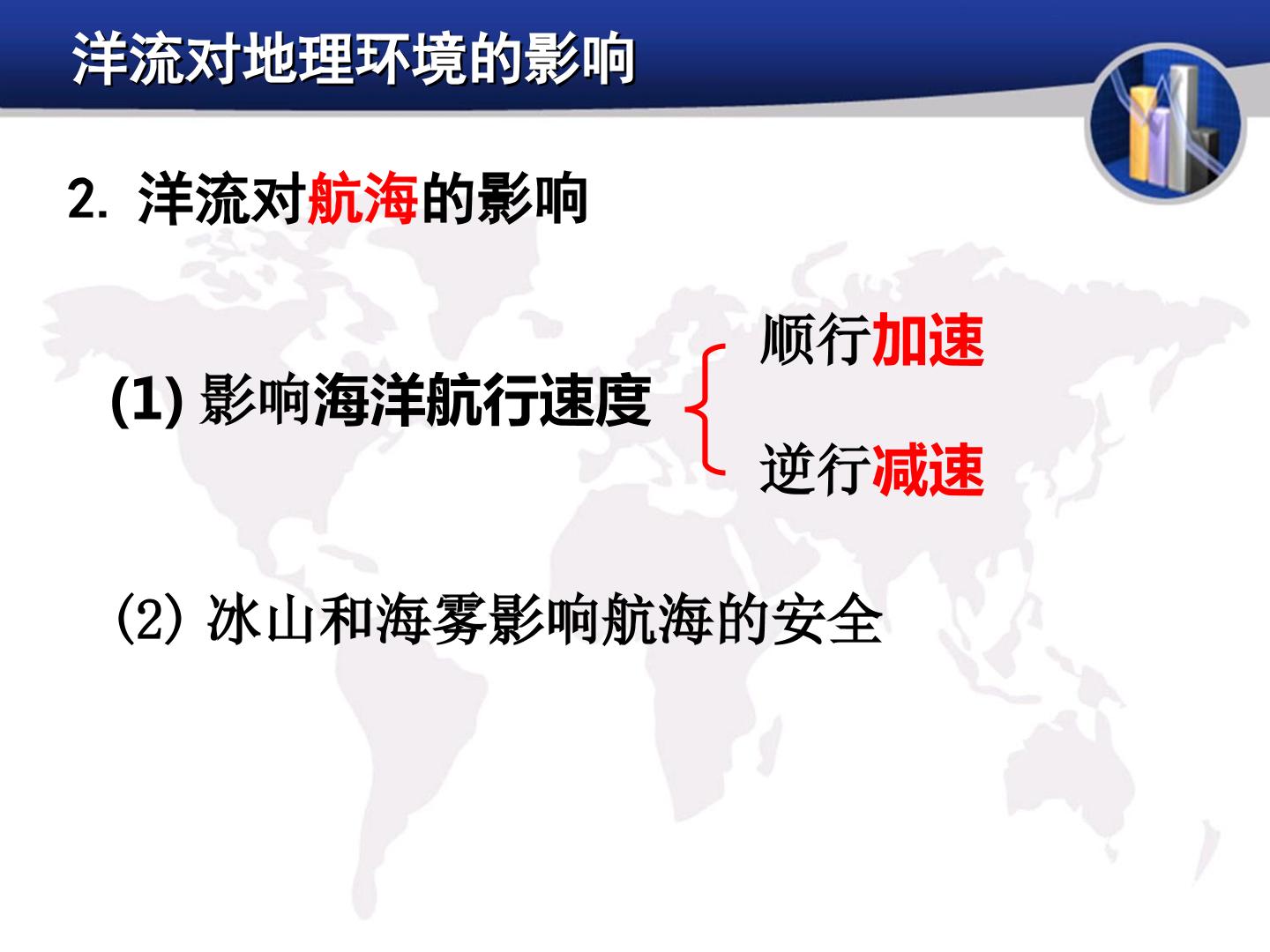 洋流对地理环境的影响

2. 洋流对航海的影响

(1) 影响海洋航行速度

顺行加速

逆行减速

(2) 冰山和海雾影响航海的安全